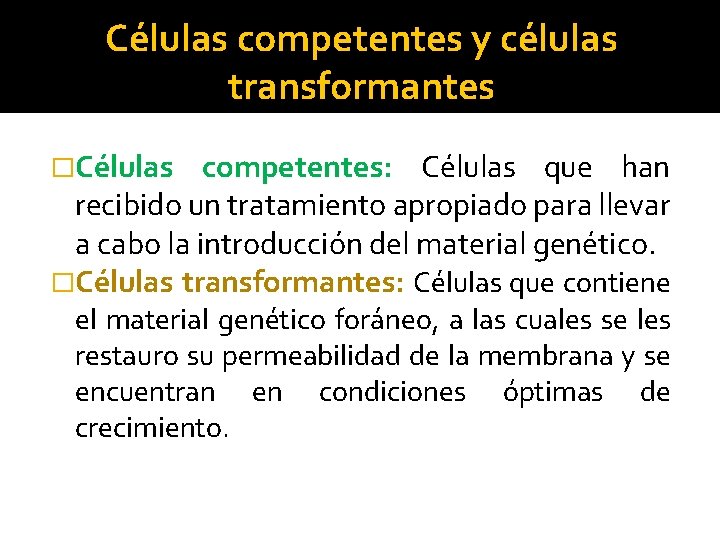 Células competentes y células transformantes

□Células competentes: Células que han recibido un tratamiento apropiado para llevar a cabo la introducción del material genético.

□Células transformantes: Células que contiene el material genético foráneo, a las cuales se les restauro su permeabilidad de la membrana y se encuentran en condiciones óptimas de crecimiento.